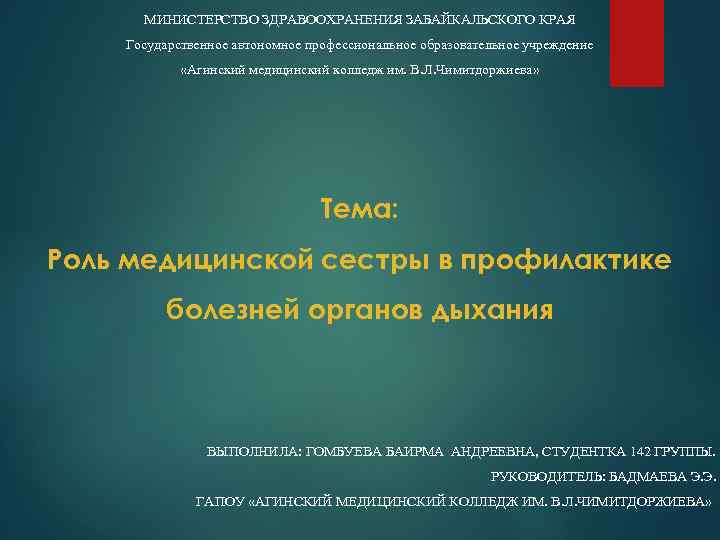 МИНИСТЕРСТВО ЗДРАВООХРАНЕНИЯ ЗАБАЙКАЛЬСКОГО КРАЯ
Государственное автономное профессиональное образовательное учреждение
«Агинский медицинский колледж им. В.Л.Чимитдоржиева»

Тема:
Роль медицинской сестры в профилактике болезней органов дыхания

ВЫПОЛНИЛА: ГОМБУЕВА БАИРМА АНДРЕЕВНА, СТУДЕНТКА 142 ГРУППЫ.
РУКОВОДИТЕЛЬ: БАДМАЕВА Э.Э.
ГАПОУ «АГИНСКИЙ МЕДИЦИНСКИЙ КОЛЛЕДЖ ИМ. В.Л.ЧИМИТДОРЖИЕВА»